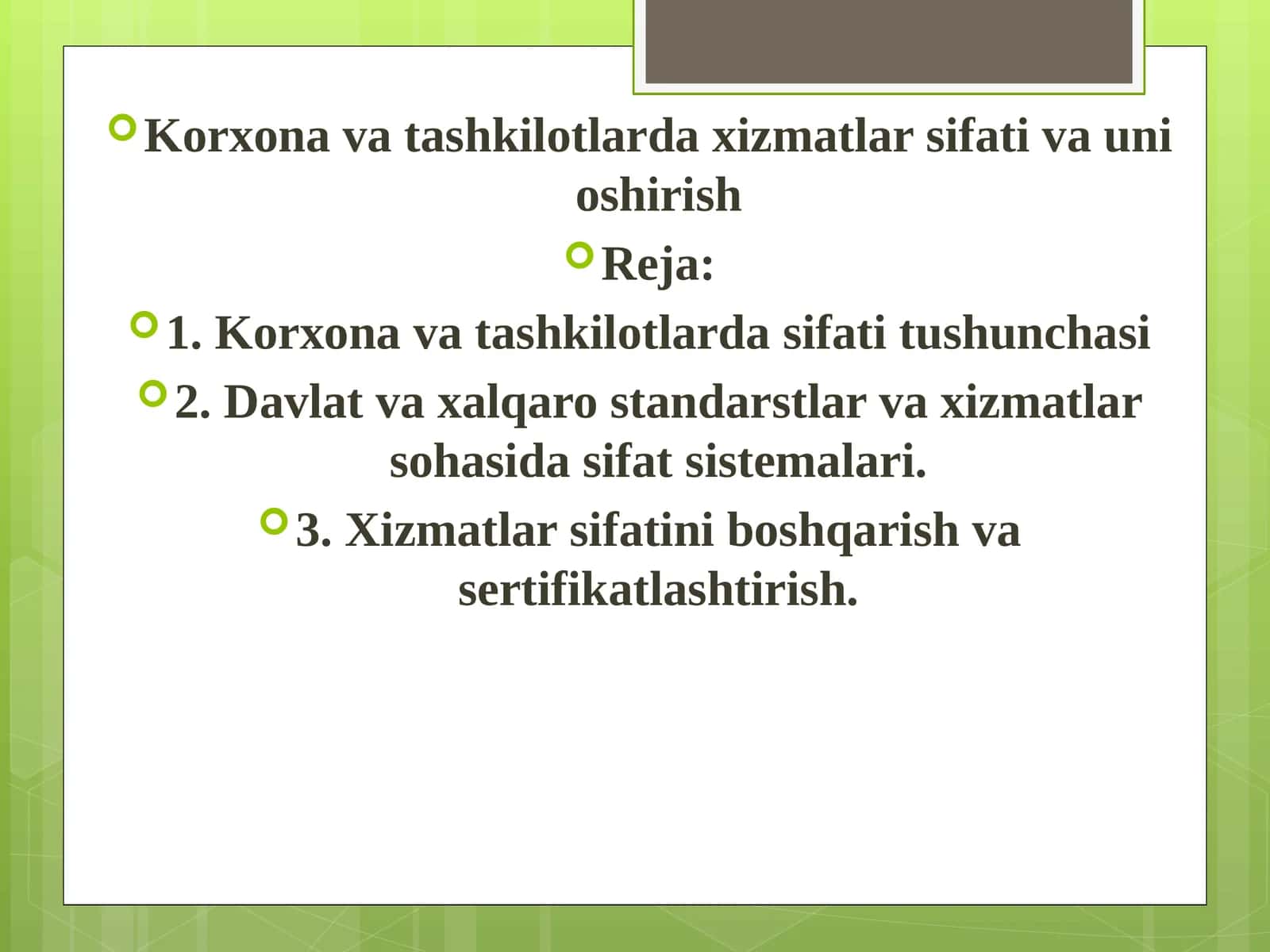 Korxona va tashkilotlarda xizmatlar sifati va uni oshirish

Reja:

1. Korxona va tashkilotlarda sifati tushunchasi

2. Davlat va xalqaro standarstlar va xizmatlar sohasida sifat sistemalari.

3. Xizmatlar sifatini boshqarish va sertifikatlashtirish.